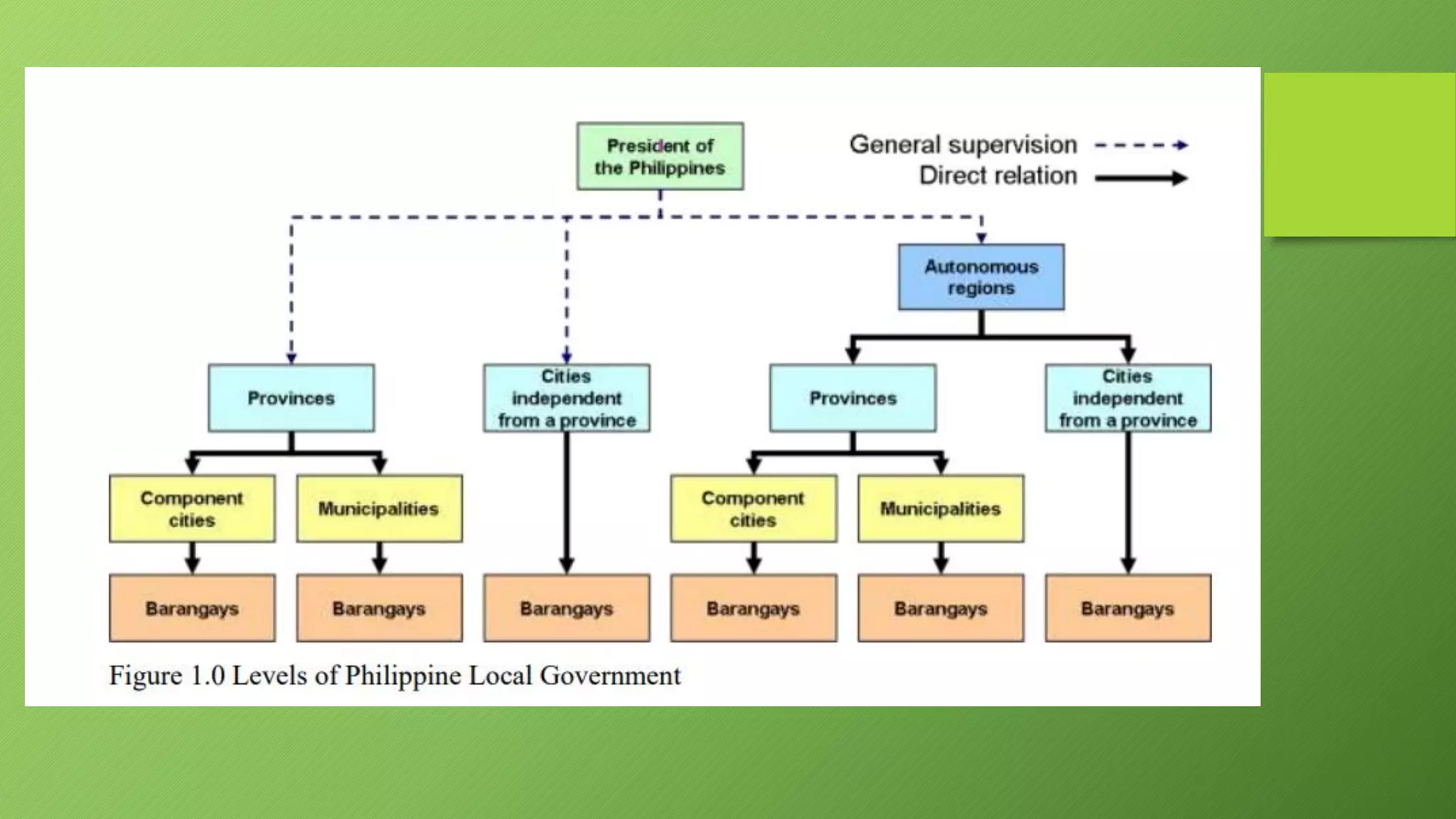 President of the Philippines

General supervision
Direct relation

Autonomous regions

Provinces

Cities independent from a province

Provinces

Cities independent from a province

Component cities

Municipalities

Component cities

Municipalities

Barangays

Barangays

Barangays

Barangays

Barangays

Barangays

Figure 1.0 Levels of Philippine Local Government